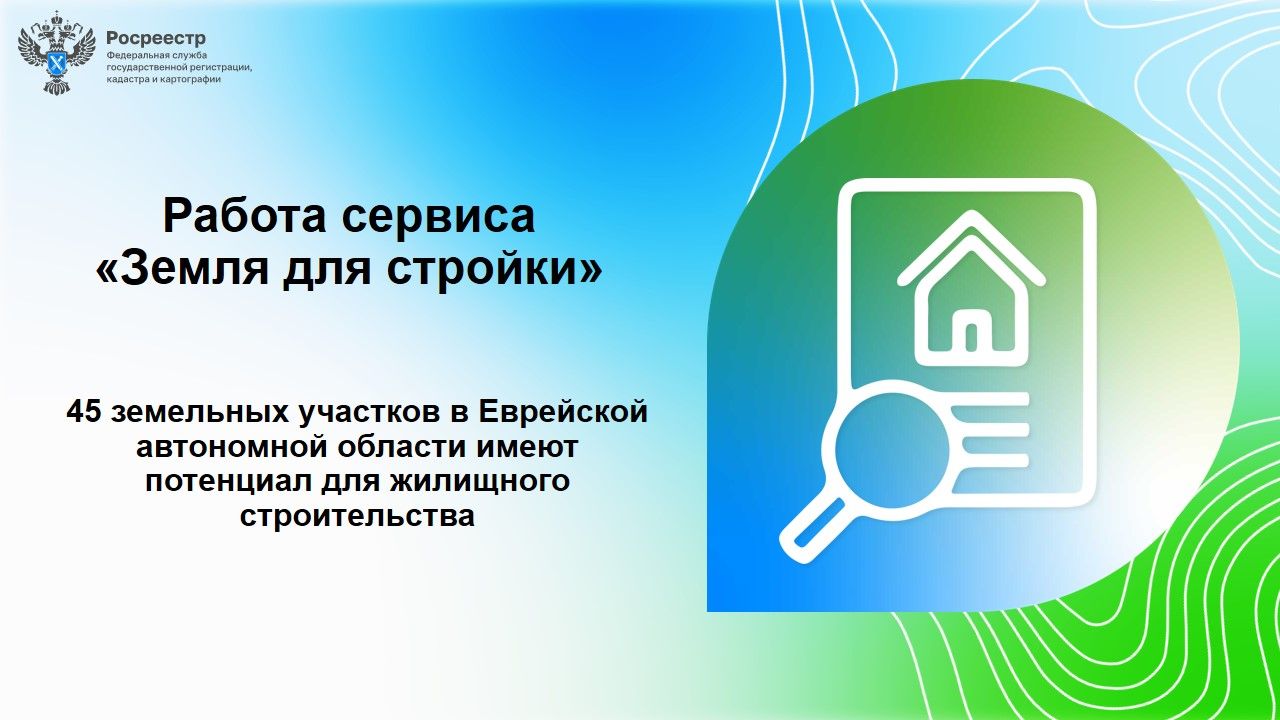 Росреестр
Федеральная служба государственной регистрации, кадастра и картографии

Работа сервиса «Земля для стройки»

45 земельных участков в Еврейской автономной области имеют потенциал для жилищного строительства